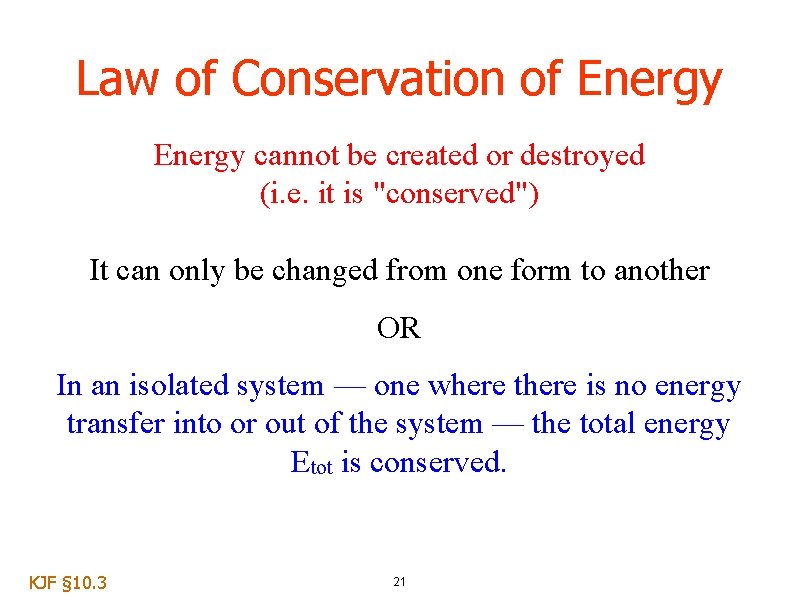 Law of Conservation of Energy

Energy cannot be created or destroyed (i.e. it is "conserved")

It can only be changed from one form to another

OR

In an isolated system — one where there is no energy transfer into or out of the system — the total energy $E_{tot}$ is conserved.

KJF §10.3

21